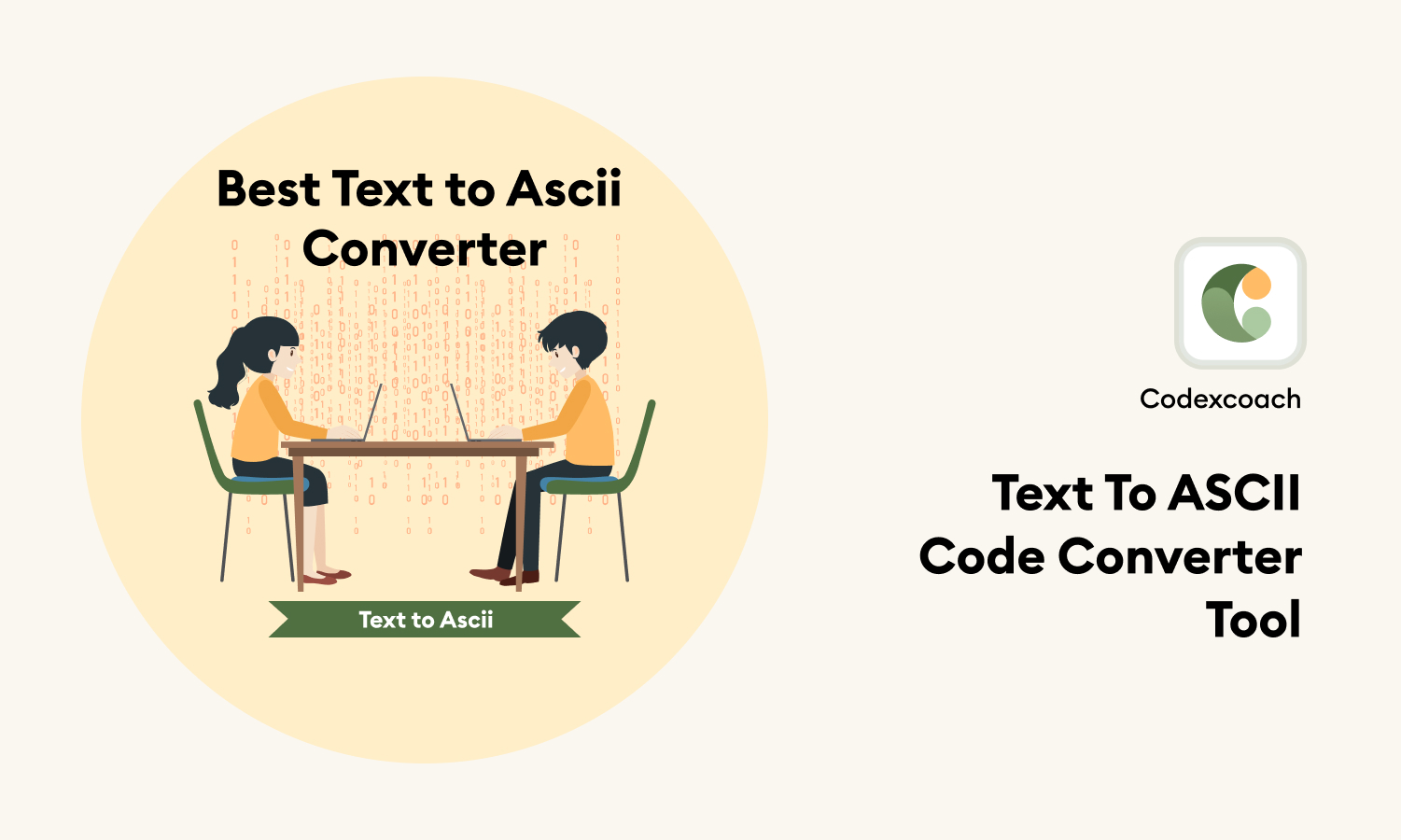 Best Text to Ascii Converter

Text to Ascii

Codexcoach

Text To ASCII Code Converter Tool